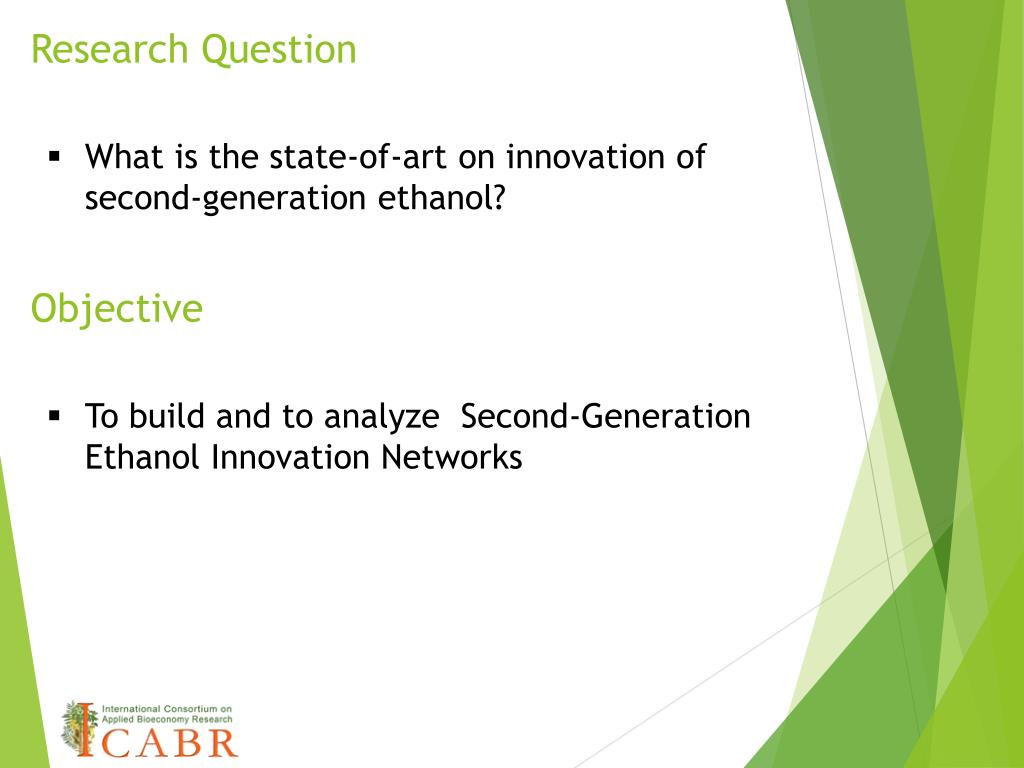 Research Question

▪ What is the state-of-art on innovation of second-generation ethanol?

Objective

▪ To build and to analyze Second-Generation Ethanol Innovation Networks

International Consortium on Applied Bioeconomy Research
ICABR